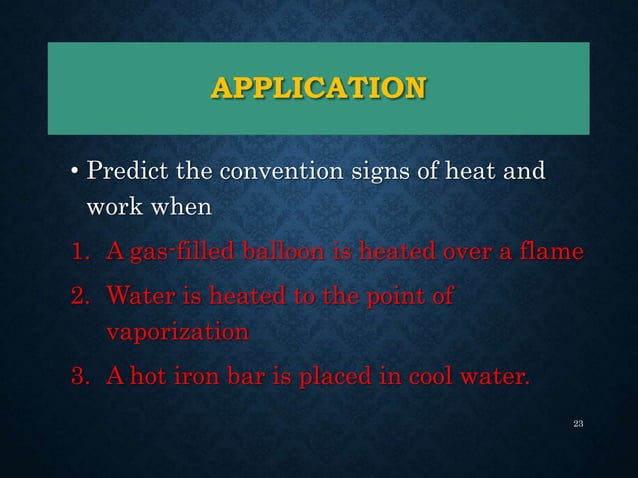 APPLICATION

• Predict the convention signs of heat and work when

1. A gas-filled balloon is heated over a flame
2. Water is heated to the point of vaporization
3. A hot iron bar is placed in cool water.

23